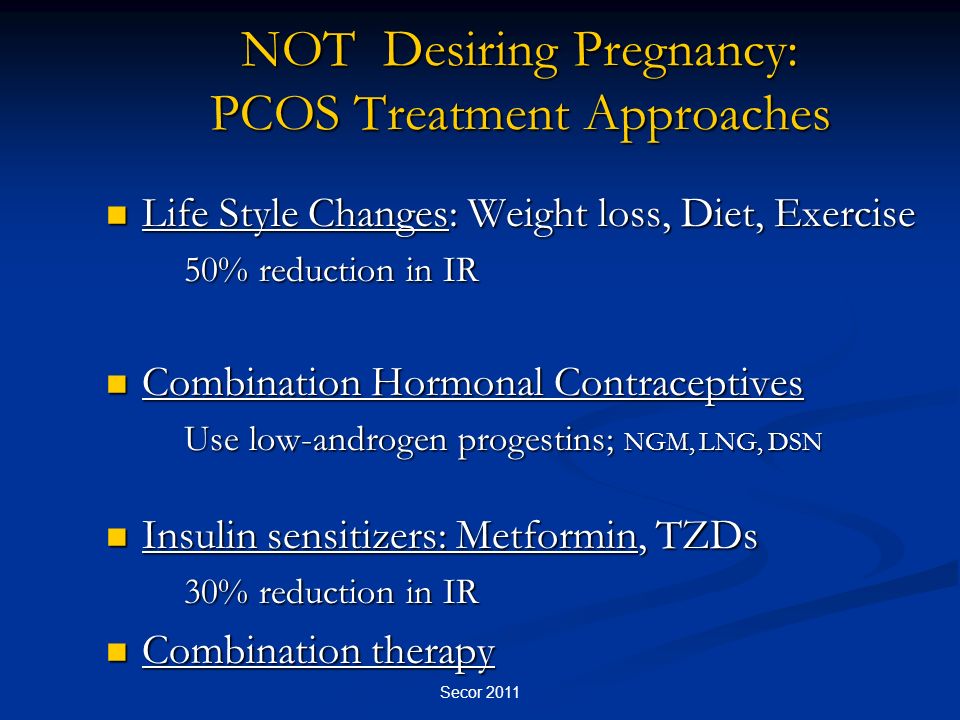 NOT Desiring Pregnancy:
PCOS Treatment Approaches

Life Style Changes: Weight loss, Diet, Exercise
50% reduction in IR

Combination Hormonal Contraceptives
Use low-androgen progestins; NGM, LNG, DSN

Insulin sensitizers: Metformin, TZDs
30% reduction in IR

Combination therapy

Secor 2011